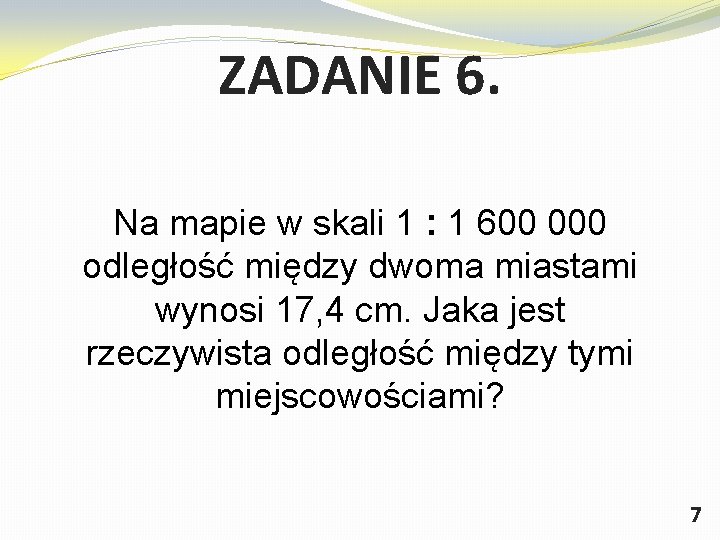 ZADANIE 6.

Na mapie w skali 1 : 1 600 000 odległość między dwoma miastami wynosi 17,4 cm. Jaka jest rzeczywista odległość między tymi miejscowościami?

7